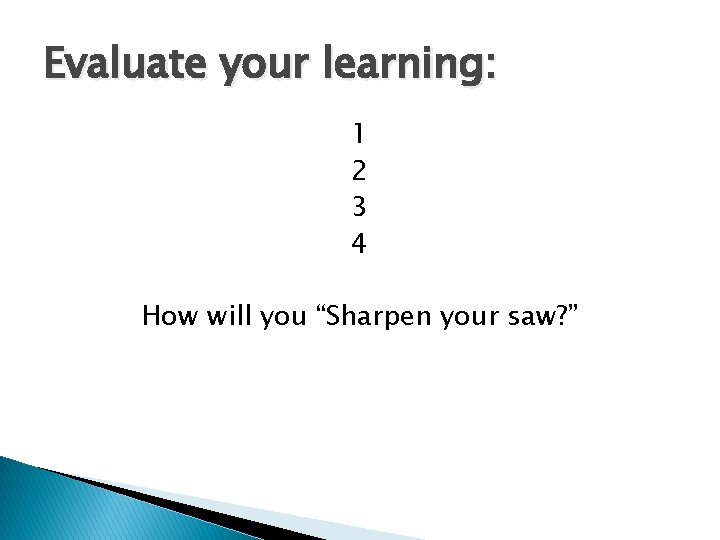 Evaluate your learning:

1
2
3
4

How will you “Sharpen your saw?”